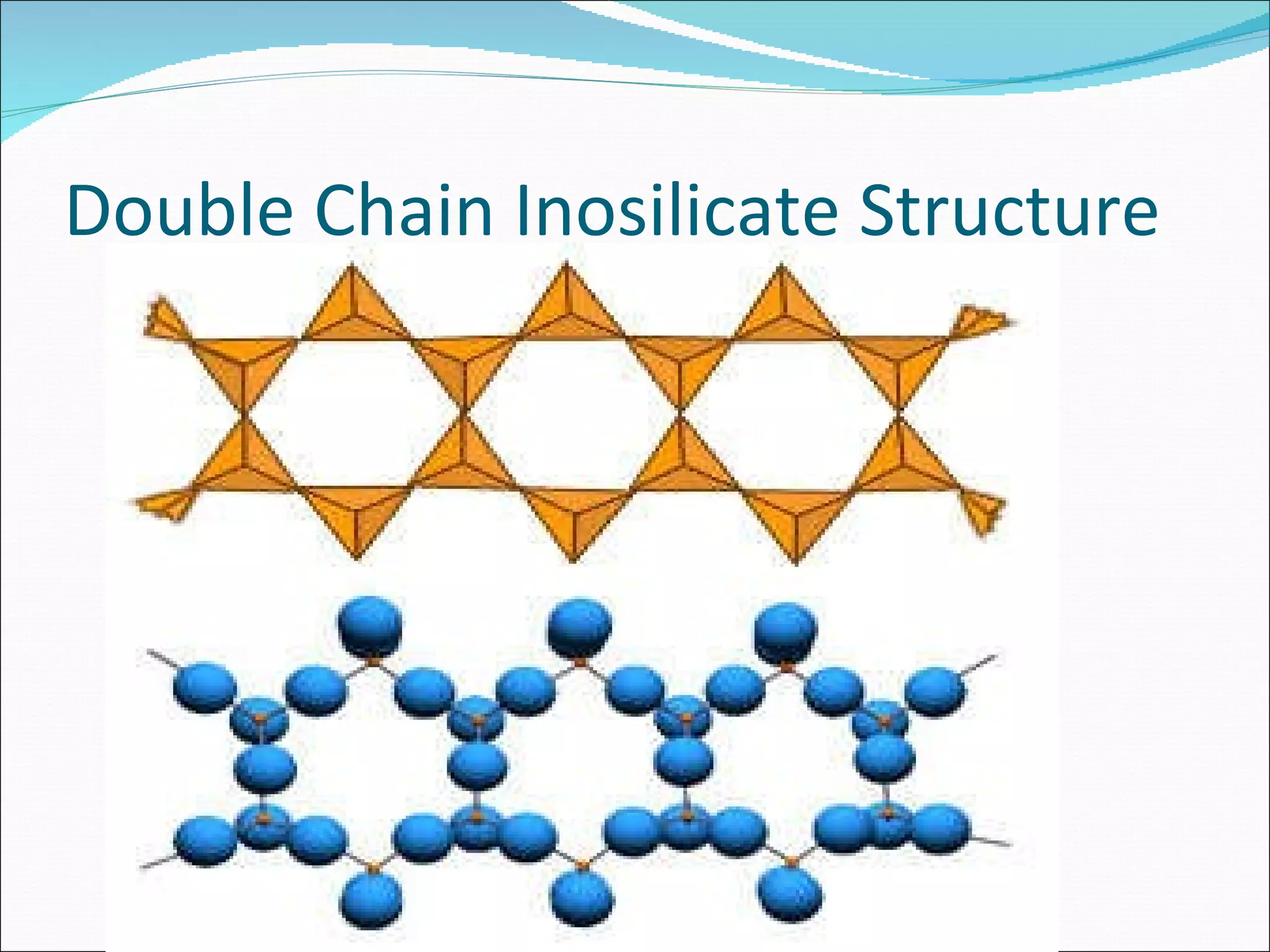 Double Chain Inosilicate Structure